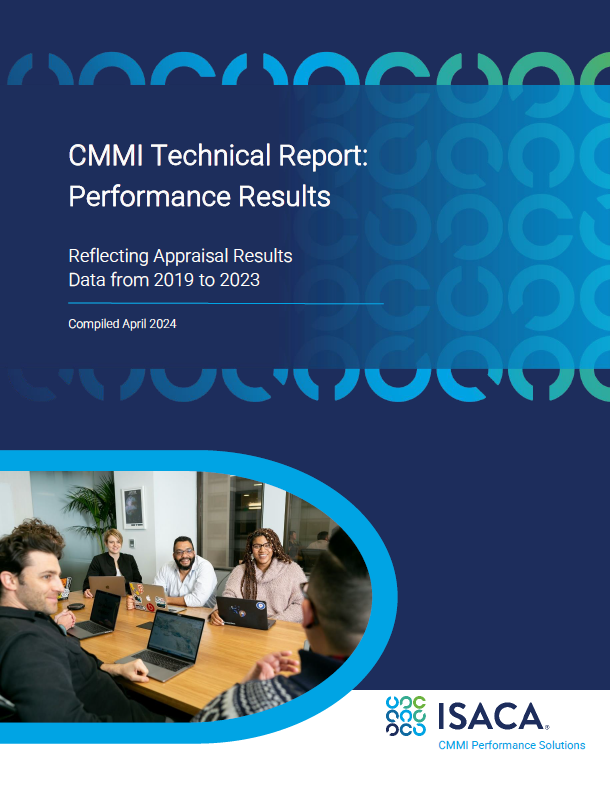 CMMI Technical Report: Performance Results

Reflecting Appraisal Results Data from 2019 to 2023

Compiled April 2024

ISACA®
CMMI Performance Solutions